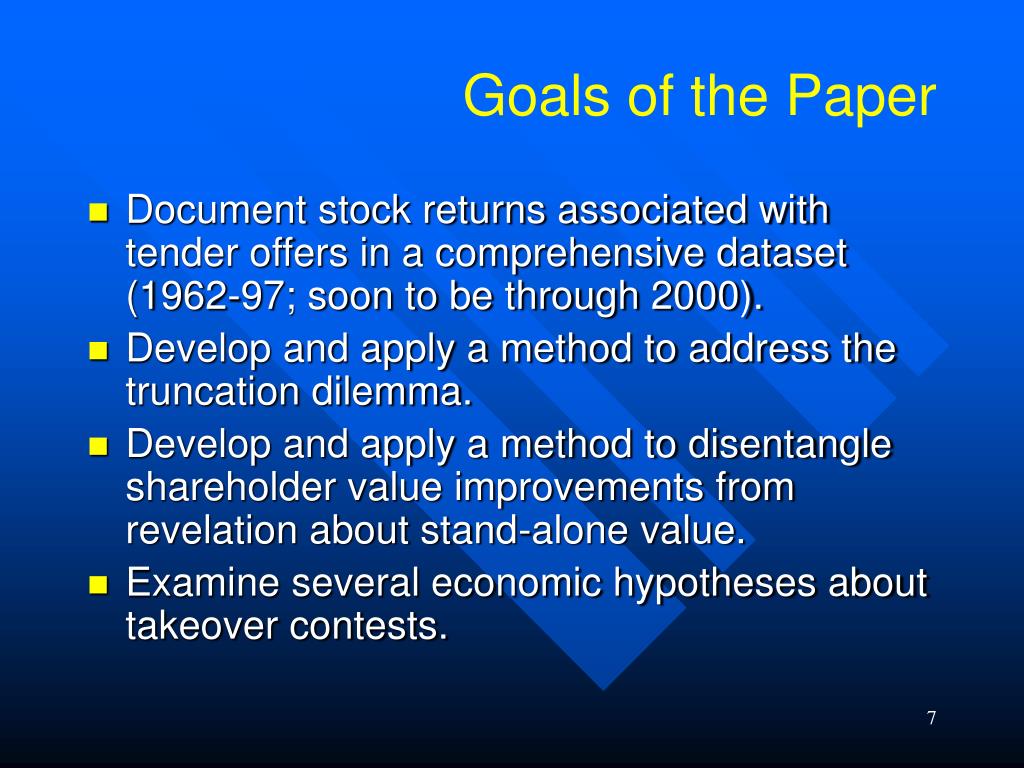 Goals of the Paper

- Document stock returns associated with tender offers in a comprehensive dataset (1962-97; soon to be through 2000).
- Develop and apply a method to address the truncation dilemma.
- Develop and apply a method to disentangle shareholder value improvements from revelation about stand-alone value.
- Examine several economic hypotheses about takeover contests.

7